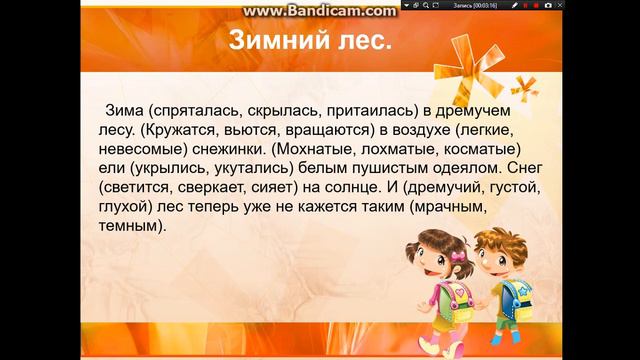 www.Bandicam.com

Запись [00:03:16]

Зимний лес.

Зима (спряталась, скрылась, притаилась) в дремучем лесу. (Кружатся, вьются, вращаются) в воздухе (легкие, невесомые) снежинки. (Мохнатые, лохматые, косматые) ели (укрылись, укутались) белым пушистым одеялом. Снег (светится, сверкает, сияет) на солнце. И (дремучий, густой, глухой) лес теперь уже не кажется таким (мрачным, темным).